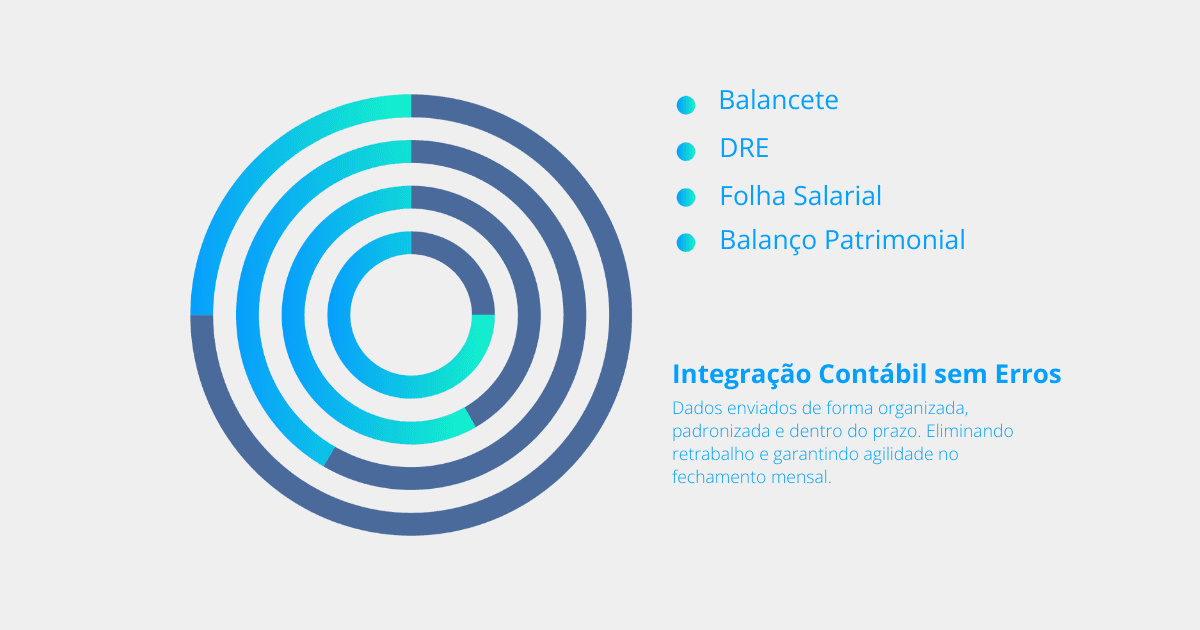 Balancete

DRE

Folha Salarial

Balanço Patrimonial

Integração Contábil sem Erros

Dados enviados de forma organizada, padronizada e dentro do prazo. Eliminando retrabalho e garantindo agilidade no fechamento mensal.